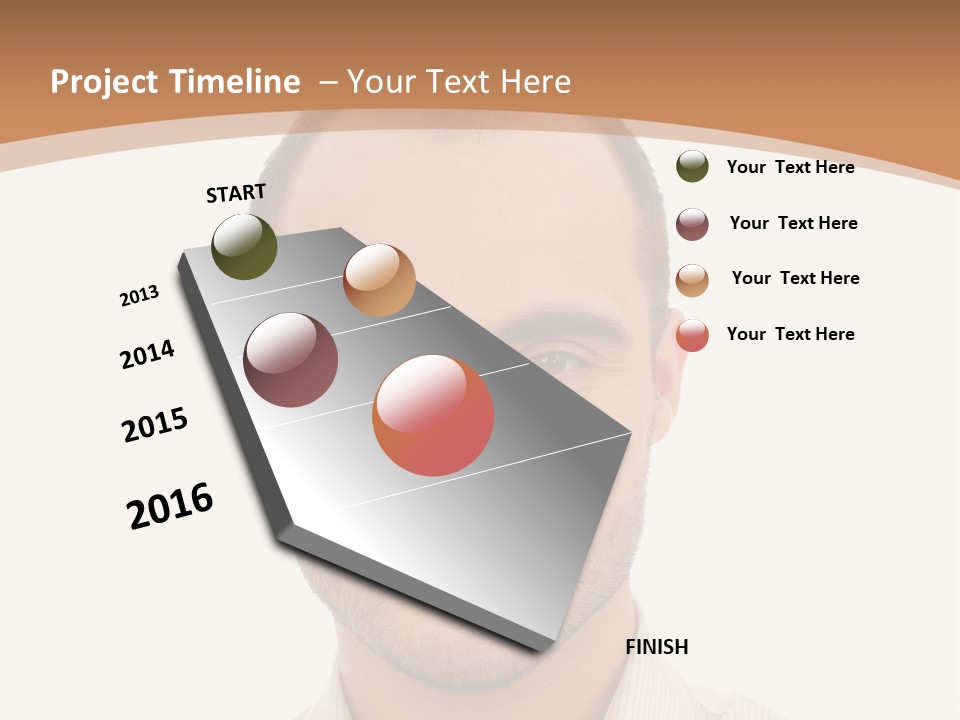 Project Timeline – Your Text Here

START

2013

2014

2015

2016

FINISH

Your Text Here

Your Text Here

Your Text Here

Your Text Here